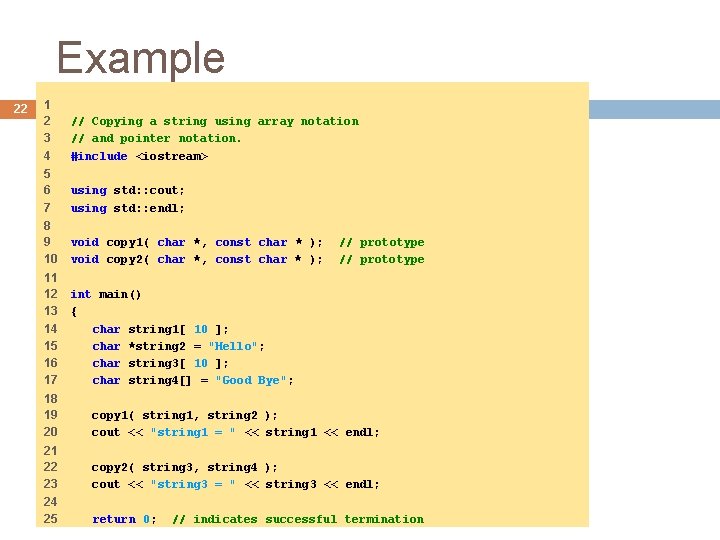 Example

22

1
2 // Copying a string using array notation
3 // and pointer notation.
4 #include <iostream>
5
6 using std::cout;
7 using std::endl;
8
9 void copy1( char *, const char * ); // prototype
10 void copy2( char *, const char * ); // prototype
11
12 int main()
13 {
14 char string1[ 10 ];
15 char *string2 = "Hello";
16 char string3[ 10 ];
17 char string4[] = "Good Bye";
18
19 copy1( string1, string2 );
20 cout << "string1 = " << string1 << endl;
21
22 copy2( string3, string4 );
23 cout << "string3 = " << string3 << endl;
24
25 return 0; // indicates successful termination